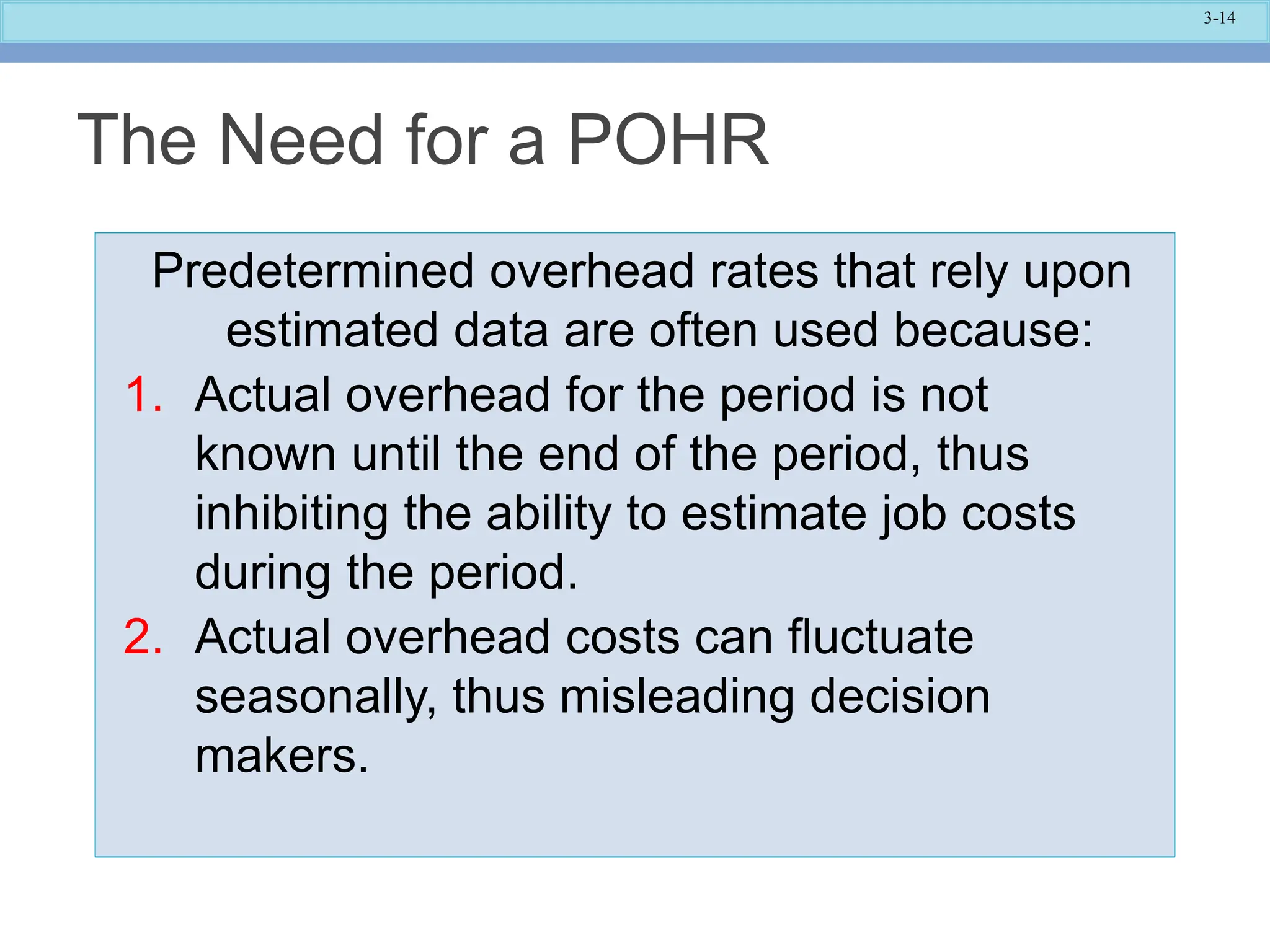 3-14

The Need for a POHR

Predetermined overhead rates that rely upon estimated data are often used because:

1. Actual overhead for the period is not known until the end of the period, thus inhibiting the ability to estimate job costs during the period.
2. Actual overhead costs can fluctuate seasonally, thus misleading decision makers.